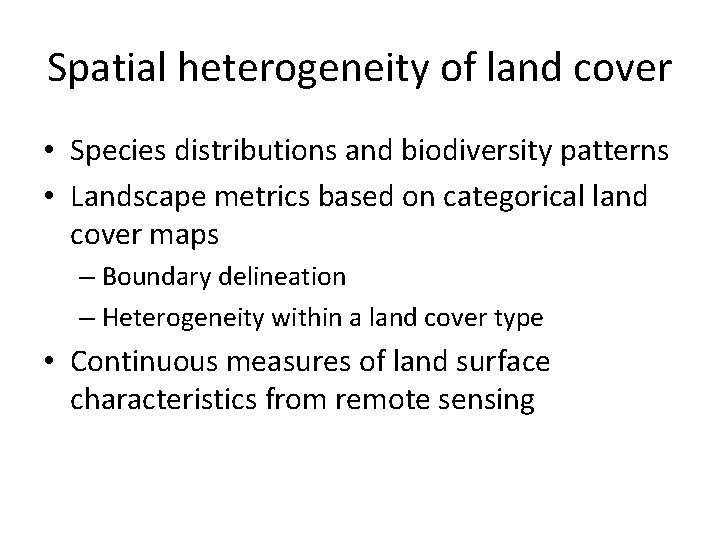 Spatial heterogeneity of land cover

• Species distributions and biodiversity patterns
• Landscape metrics based on categorical land cover maps
– Boundary delineation
– Heterogeneity within a land cover type
• Continuous measures of land surface characteristics from remote sensing